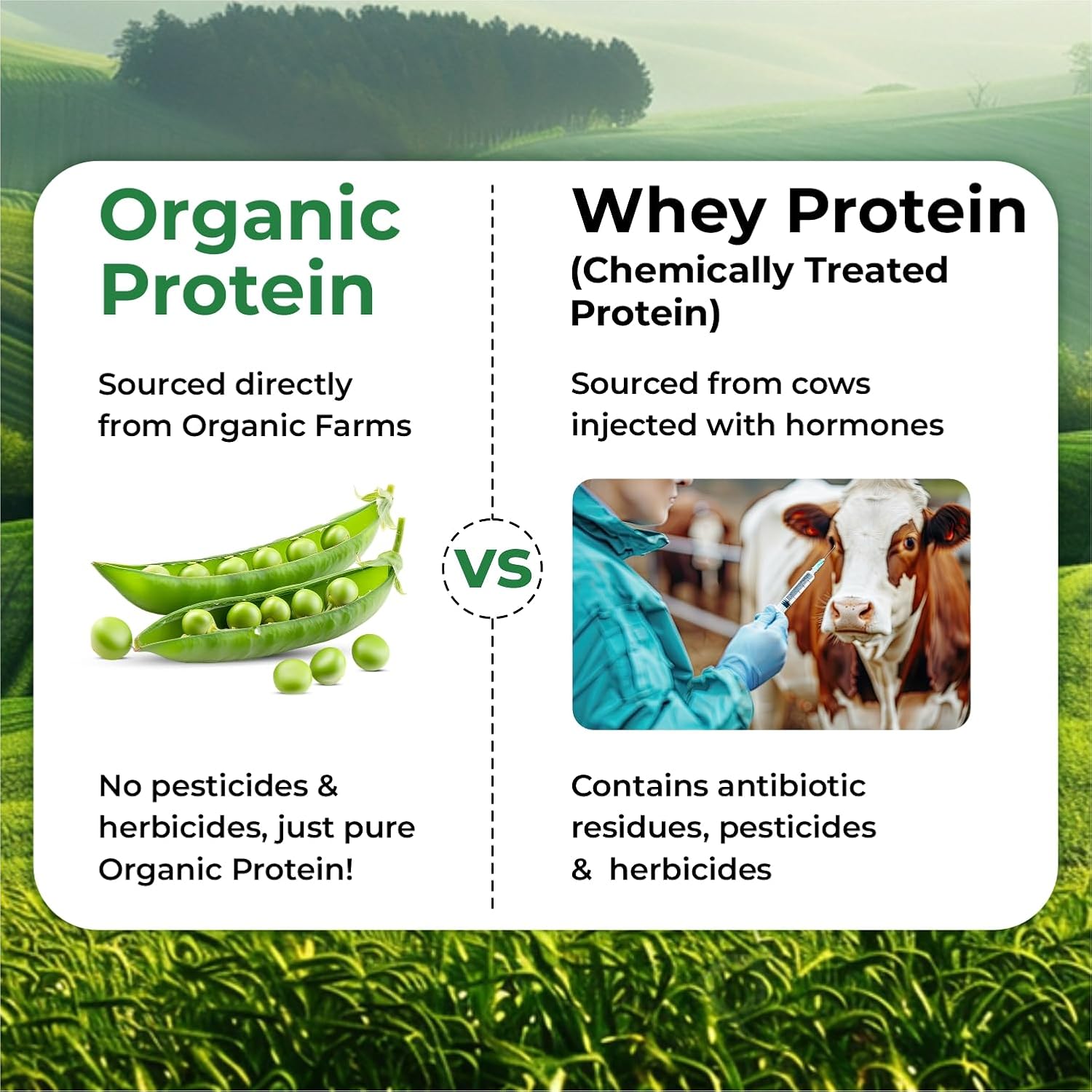 Organic Protein

Sourced directly from Organic Farms

No pesticides & herbicides, just pure Organic Protein!

VS

Whey Protein
(Chemically Treated Protein)

Sourced from cows injected with hormones

Contains antibiotic residues, pesticides & herbicides